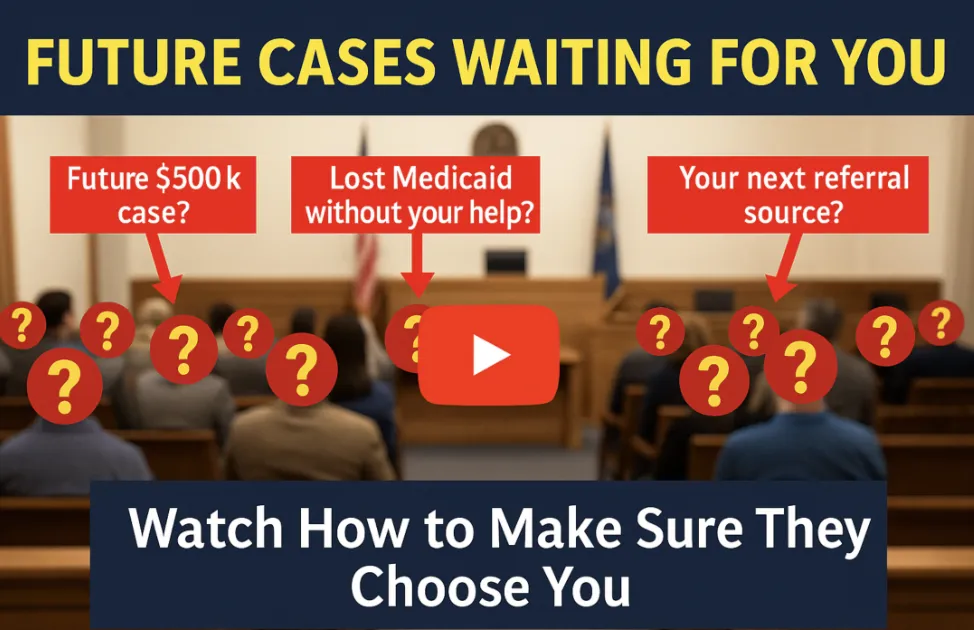 FUTURE CASES WAITING FOR YOU

Future $500 k case?

Lost Medicaid without your help?

Your next referral source?

? ? ? ? ? ? ? ? ? ? ? ? ? ?

Watch How to Make Sure They Choose You